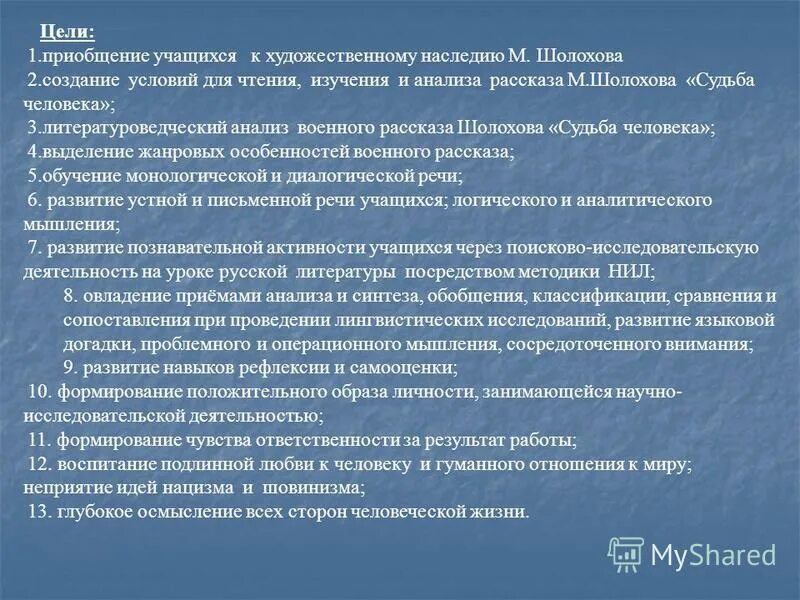 Цели:

1.приобщение учащихся к художественному наследию М. Шолохова

2.создание условий для чтения, изучения и анализа рассказа М.Шолохова «Судьба человека»;

3.литературоведческий анализ военного рассказа Шолохова «Судьба человека»;

4.выделение жанровых особенностей военного рассказа;

5.обучение монологической и диалогической речи;

6. развитие устной и письменной речи учащихся; логического и аналитического мышления;

7. развитие познавательной активности учащихся через поисково-исследовательскую деятельность на уроке русской литературы посредством методики НИЛ;

8. овладение приёмами анализа и синтеза, обобщения, классификации, сравнения и сопоставления при проведении лингвистических исследований, развитие языковой догадки, проблемного и операционного мышления, сосредоточенного внимания;

9. развитие навыков рефлексии и самооценки;

10. формирование положительного образа личности, занимающейся научно-исследовательской деятельностью;

11. формирование чувства ответственности за результат работы;

12. воспитание подлинной любви к человеку и гуманного отношения к миру; неприятие идей нацизма и шовинизма;

13. глубокое осмысление всех сторон человеческой жизни.

MyShared